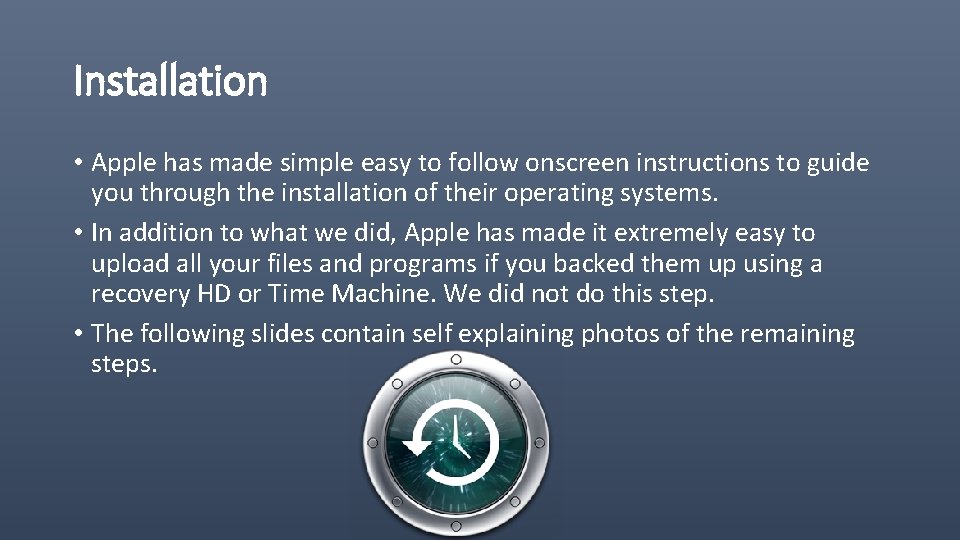 Installation

• Apple has made simple easy to follow onscreen instructions to guide you through the installation of their operating systems.

• In addition to what we did, Apple has made it extremely easy to upload all your files and programs if you backed them up using a recovery HD or Time Machine. We did not do this step.

• The following slides contain self explaining photos of the remaining steps.